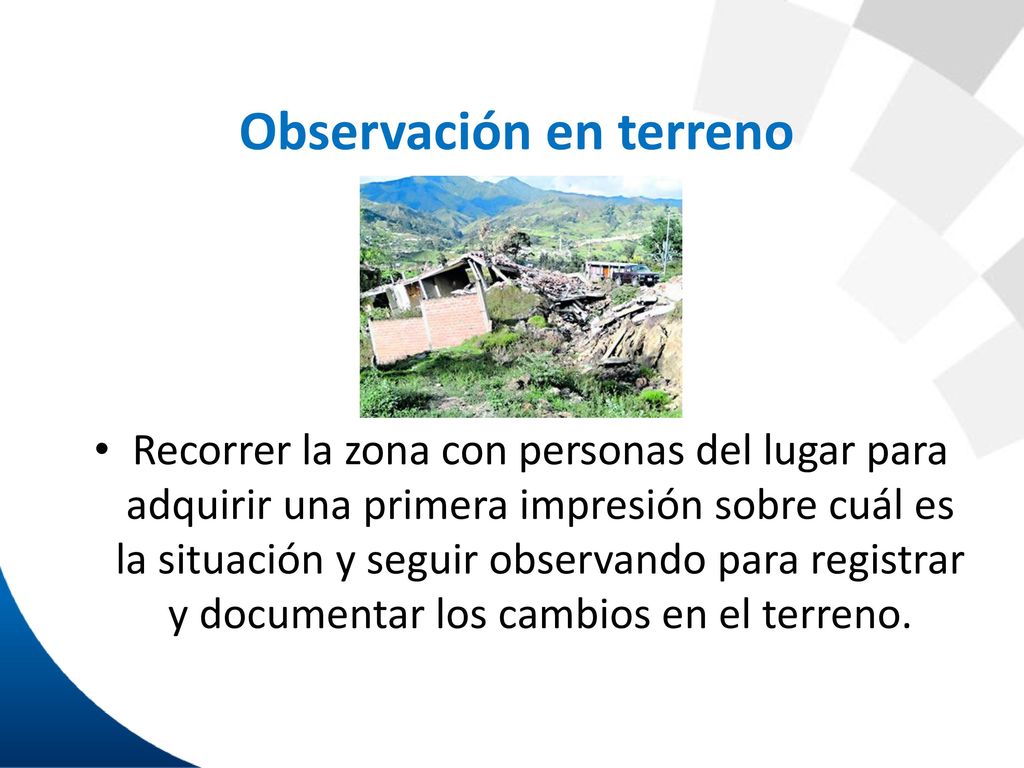 Observación en terreno

• Recorrer la zona con personas del lugar para adquirir una primera impresión sobre cuál es la situación y seguir observando para registrar y documentar los cambios en el terreno.